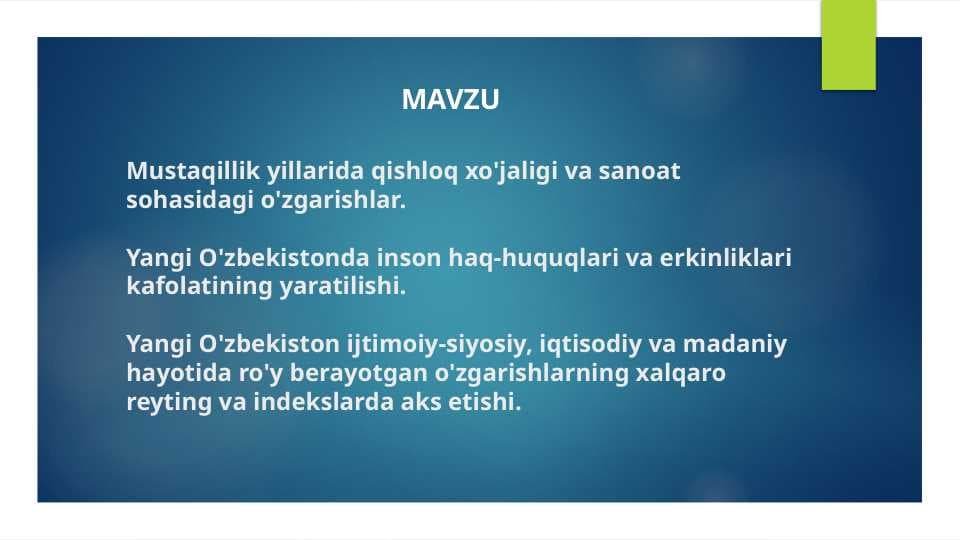 MAVZU

Mustaqillik yillarida qishloq xo'jaligi va sanoat sohasidagi o'zgarishlar.

Yangi O'zbekistonda inson haq-huquqlari va erkinliklari kafolatining yaratilishi.

Yangi O'zbekiston ijtimoiy-siyosiy, iqtisodiy va madaniy hayotida ro'y berayotgan o'zgarishlarning xalqaro reyting va indekslarda aks etishi.